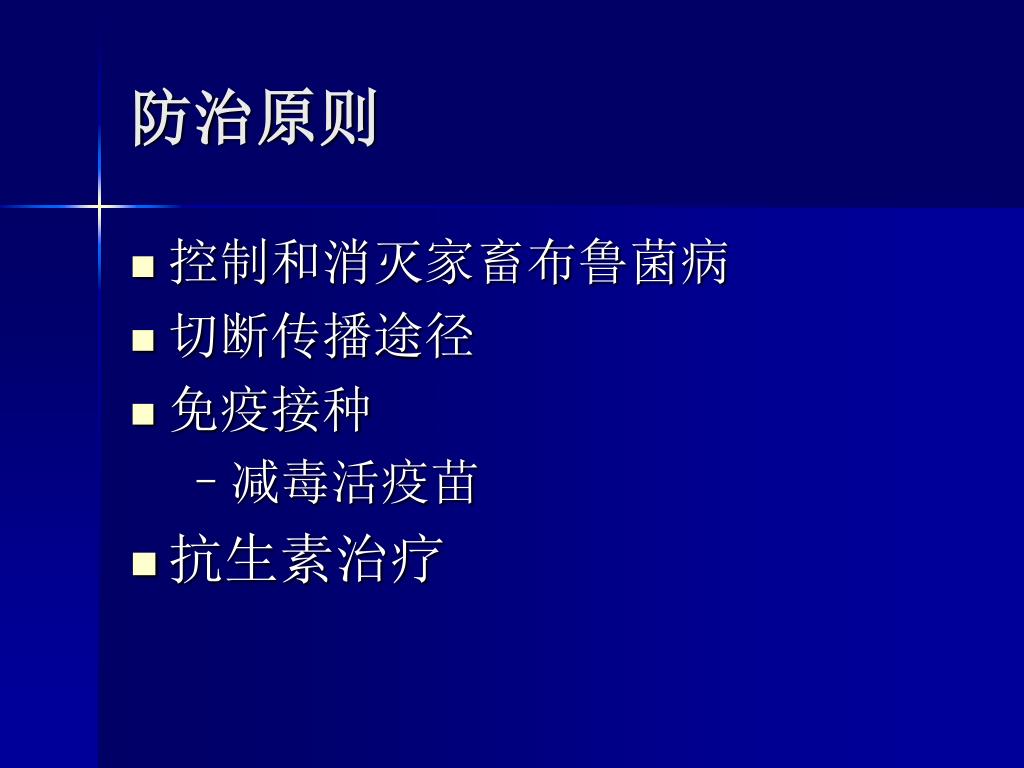 防治原则

■ 控制和消灭家畜布鲁菌病
■ 切断传播途径
■ 免疫接种
– 减毒活疫苗
■ 抗生素治疗